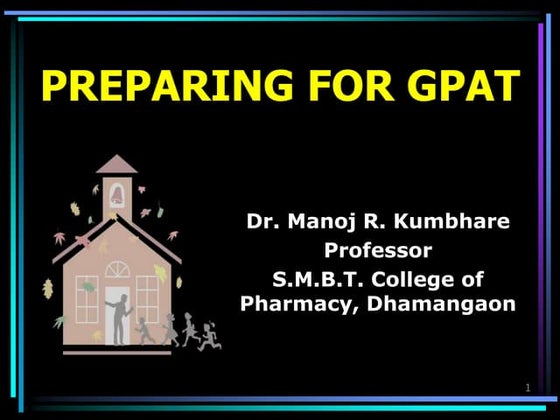 PREPARING FOR GPAT

Dr. Manoj R. Kumbhare
Professor
S.M.B.T. College of Pharmacy, Dhamangaon

1